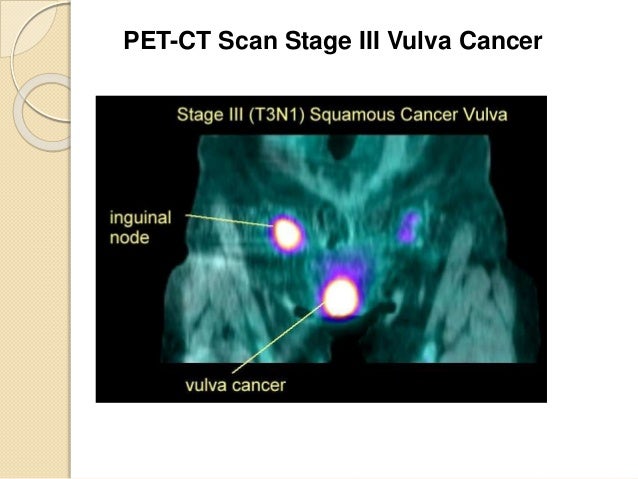 PET-CT Scan Stage III Vulva Cancer

Stage III (T3N1) Squamous Cancer Vulva

inguinal node

vulva cancer